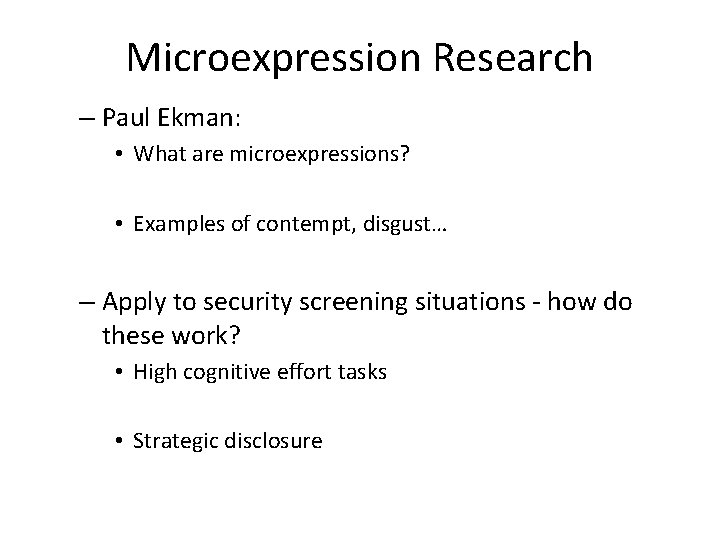 Microexpression Research

– Paul Ekman:

• What are microexpressions?

• Examples of contempt, disgust…

– Apply to security screening situations - how do these work?

• High cognitive effort tasks

• Strategic disclosure